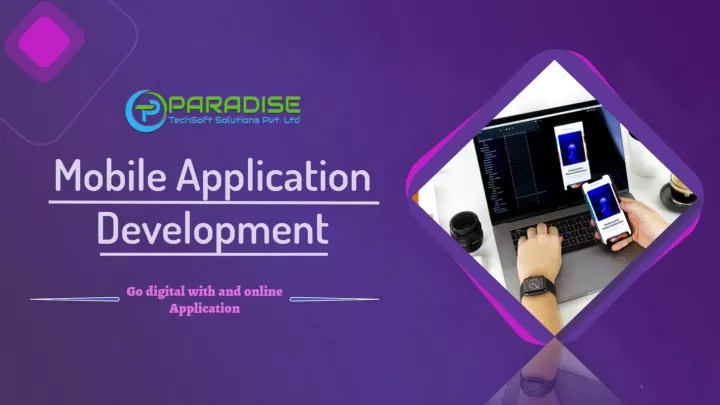 PARADISE
TechSoft Solutions Pvt. Ltd

Mobile Application Development

Go digital with and online Application

1